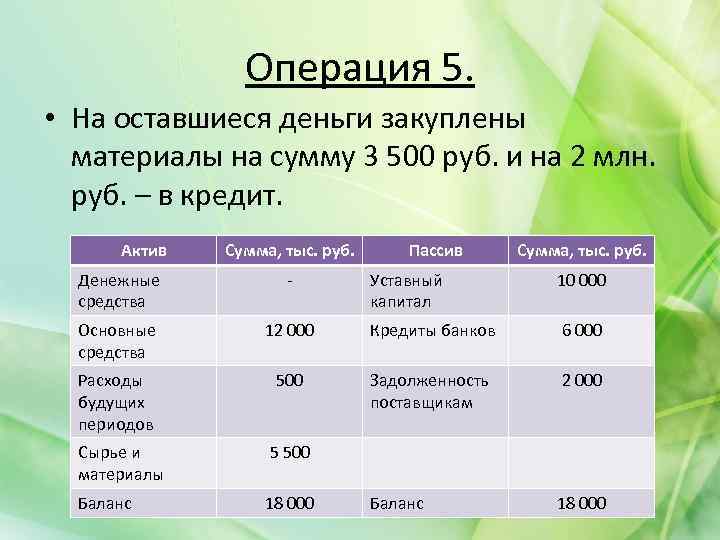 Операция 5.

• На оставшиеся деньги закуплены материалы на сумму 3 500 руб. и на 2 млн. руб. – в кредит.

| Актив | Сумма, тыс. руб. | Пассив | Сумма, тыс. руб. |
|---|---|---|---|
| Денежные средства | - | Уставный капитал | 10 000 |
| Основные средства | 12 000 | Кредиты банков | 6 000 |
| Расходы будущих периодов | 500 | Задолженность поставщикам | 2 000 |
| Сырье и материалы | 5 500 | | |
| Баланс | 18 000 | Баланс | 18 000 |